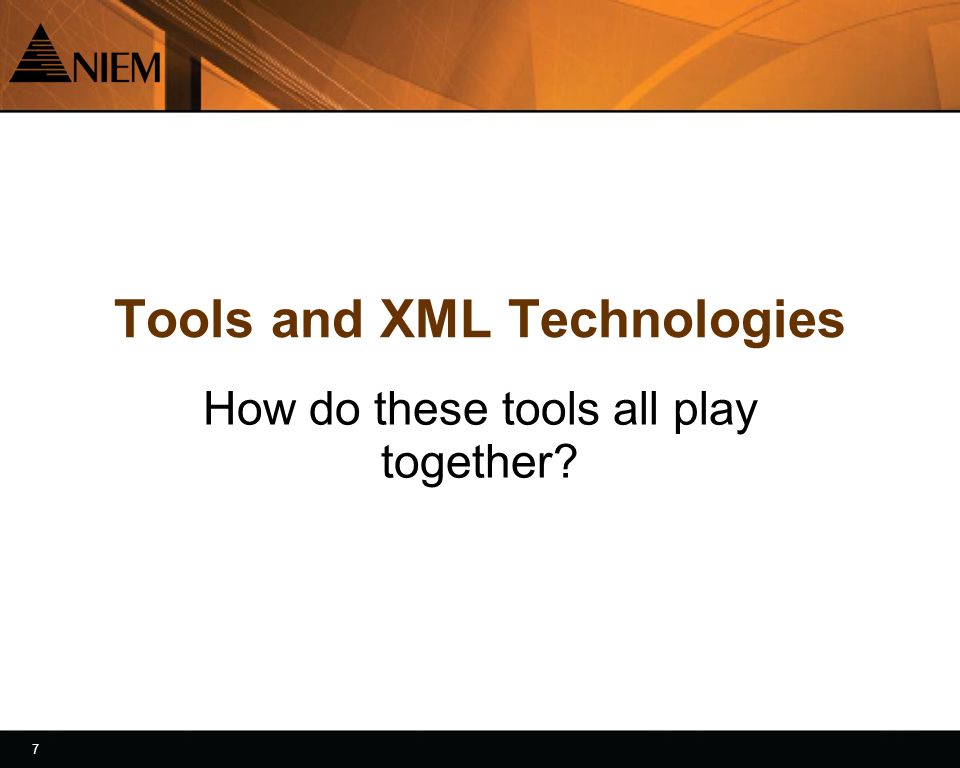 NIEM

Tools and XML Technologies

How do these tools all play together?

7